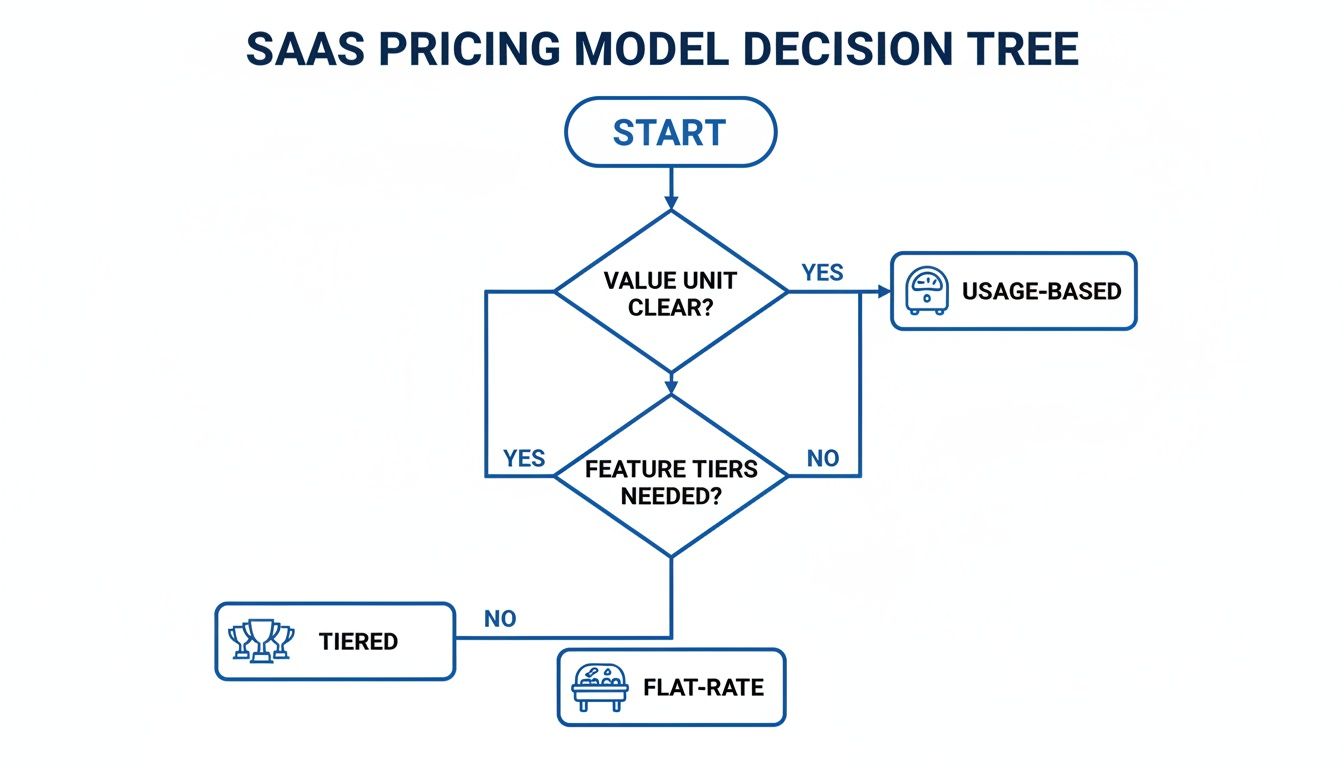 SAAS PRICING MODEL DECISION TREE

START

VALUE UNIT CLEAR?

YES

USAGE-BASED

YES

FEATURE TIERS NEEDED?

NO

NO

TIERED

FLAT-RATE